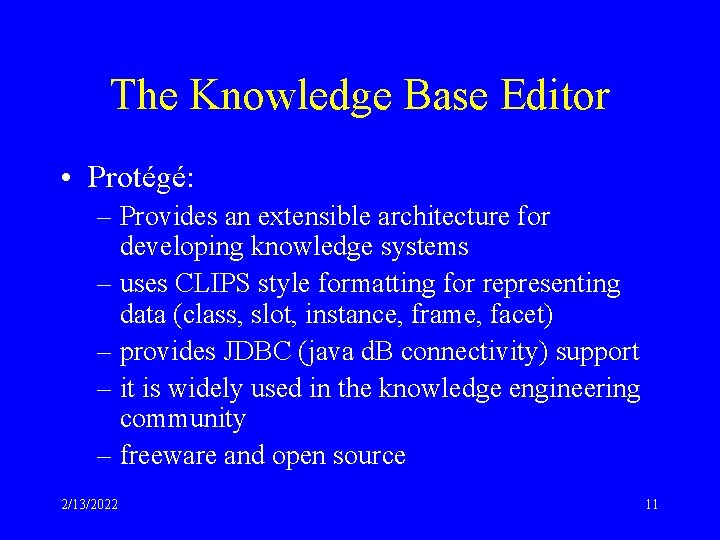 The Knowledge Base Editor

• Protégé:
– Provides an extensible architecture for developing knowledge systems
– uses CLIPS style formatting for representing data (class, slot, instance, frame, facet)
– provides JDBC (java dB connectivity) support
– it is widely used in the knowledge engineering community
– freeware and open source

2/13/2022

11